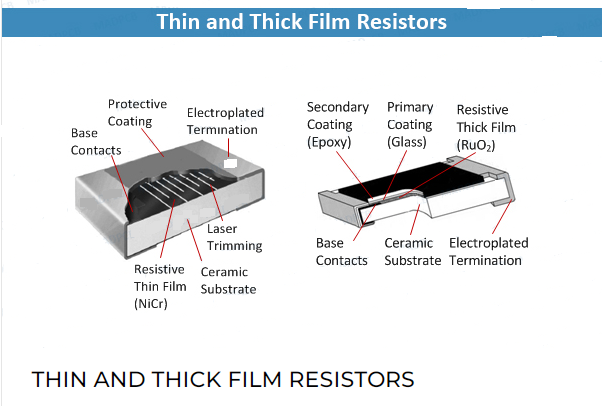 Thin and Thick Film Resistors

Protective Coating

Electroplated Termination

Base Contacts

Laser Trimming

Resistive Thin Film (NiCr)

Ceramic Substrate

Secondary Coating (Epoxy)

Primary Coating (Glass)

Resistive Thick Film ($RuO_2$)

Base Contacts

Ceramic Substrate

Electroplated Termination

THIN AND THICK FILM RESISTORS